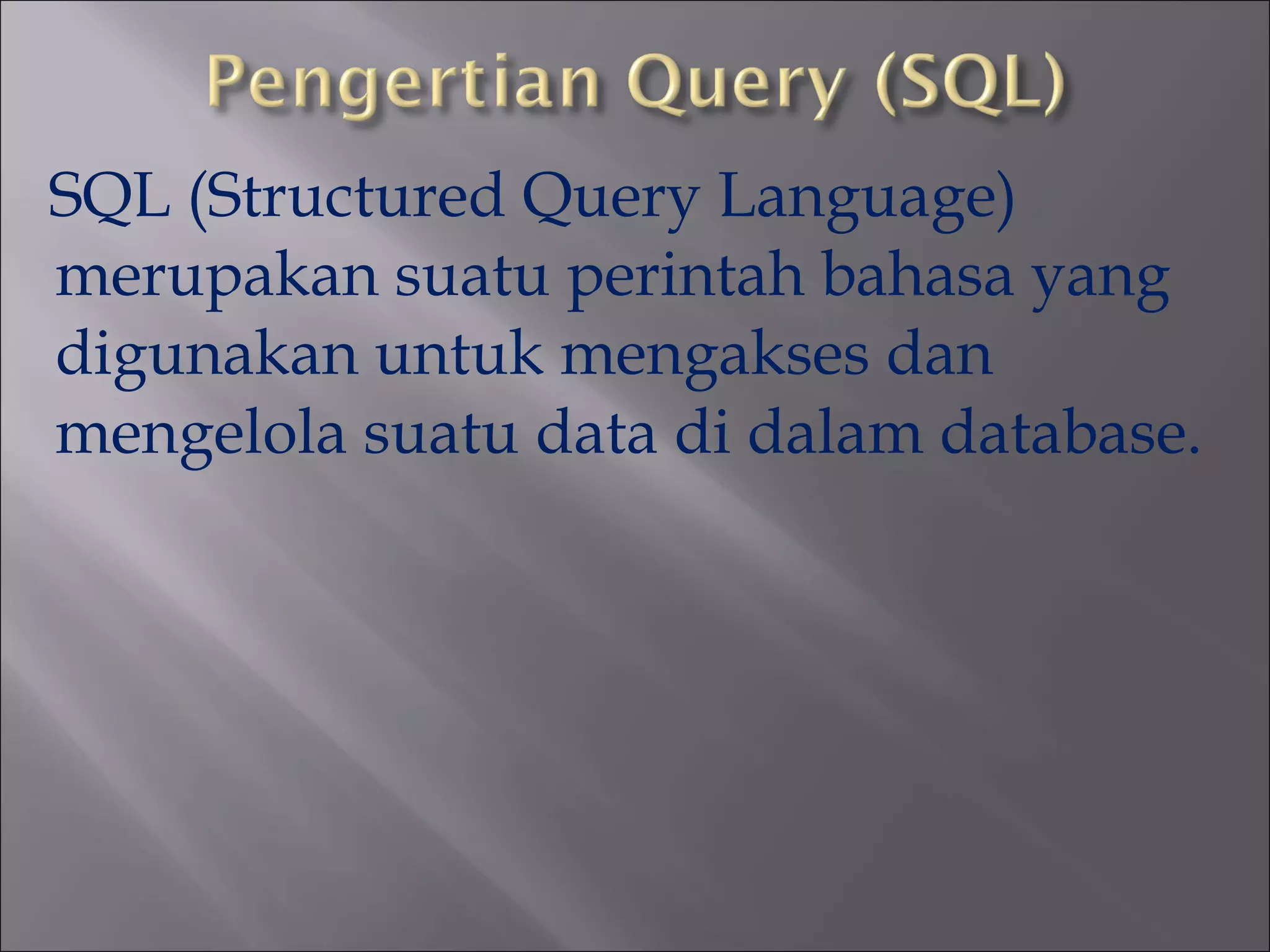 Pengertian Query (SQL)

SQL (Structured Query Language) merupakan suatu perintah bahasa yang digunakan untuk mengakses dan mengelola suatu data di dalam database.